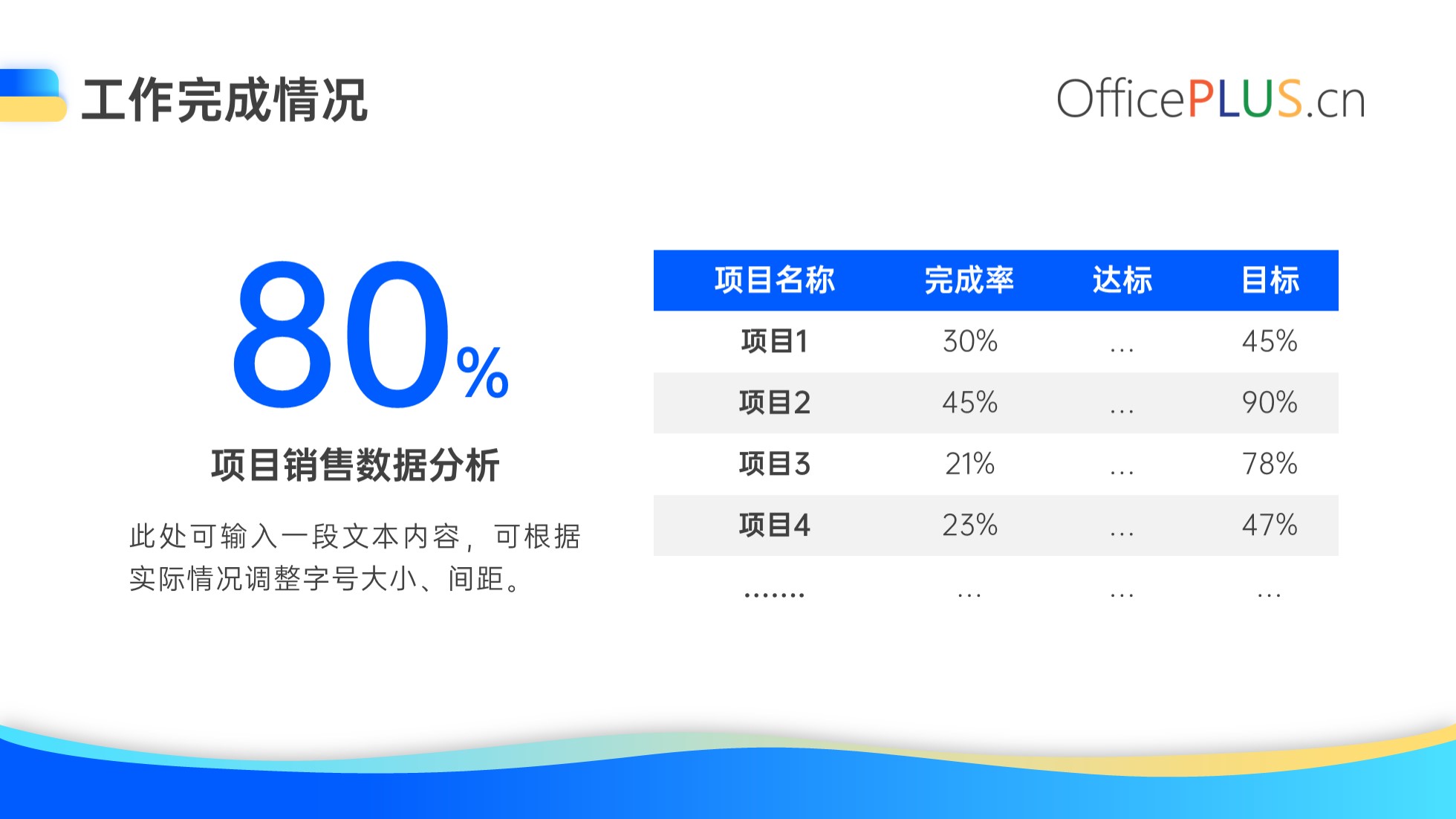 工作完成情况

OfficePLUS.cn

80%

项目销售数据分析

此处可输入一段文本内容，可根据实际情况调整字号大小、间距。

| 项目名称 | 完成率 | 达标 | 目标 |
|---|---|---|---|
| 项目1 | 30% | ... | 45% |
| 项目2 | 45% | ... | 90% |
| 项目3 | 21% | ... | 78% |
| 项目4 | 23% | ... | 47% |
| ....... | ... | ... | ... |